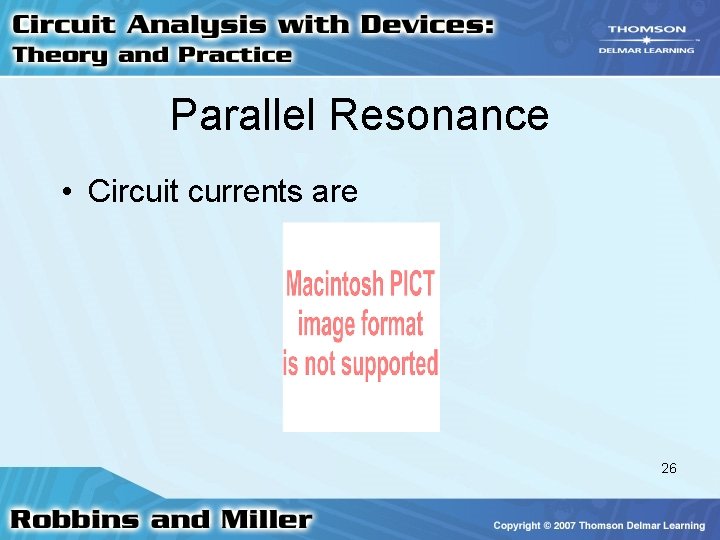 Circuit Analysis with Devices:
Theory and Practice

THOMSON
DELMAR LEARNING

Parallel Resonance

• Circuit currents are

Macintosh PICT
image format
is not supported

26

Robbins and Miller

Copyright © 2007 Thomson Delmar Learning